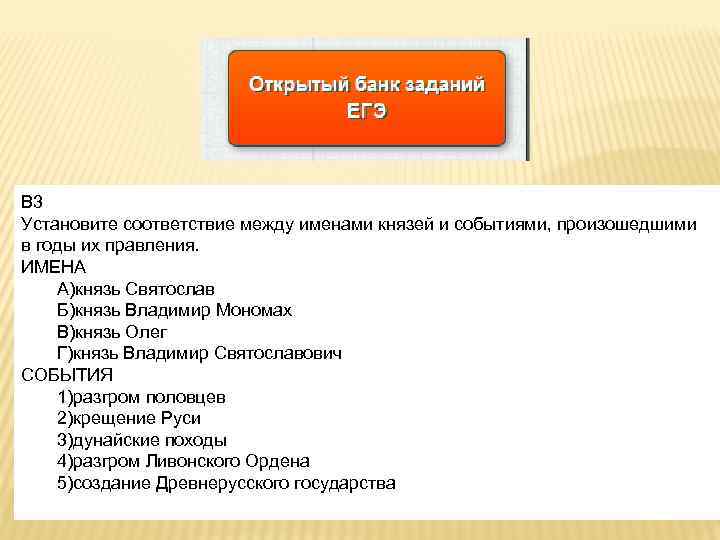 Открытый банк заданий ЕГЭ

В3
Установите соответствие между именами князей и событиями, произошедшими в годы их правления.
ИМЕНА
А)князь Святослав
Б)князь Владимир Мономах
В)князь Олег
Г)князь Владимир Святославович
СОБЫТИЯ
1)разгром половцев
2)крещение Руси
3)дунайские походы
4)разгром Ливонского Ордена
5)создание Древнерусского государства